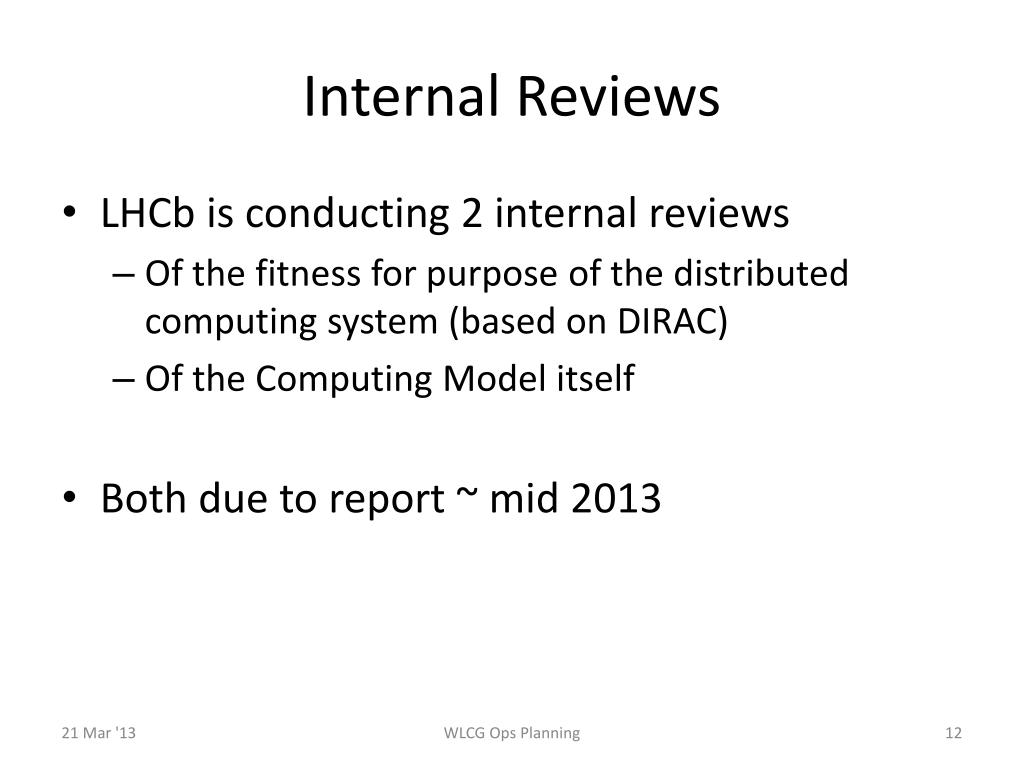 Internal Reviews

• LHCb is conducting 2 internal reviews
– Of the fitness for purpose of the distributed computing system (based on DIRAC)
– Of the Computing Model itself

• Both due to report ~ mid 2013

21 Mar '13
WLCG Ops Planning
12